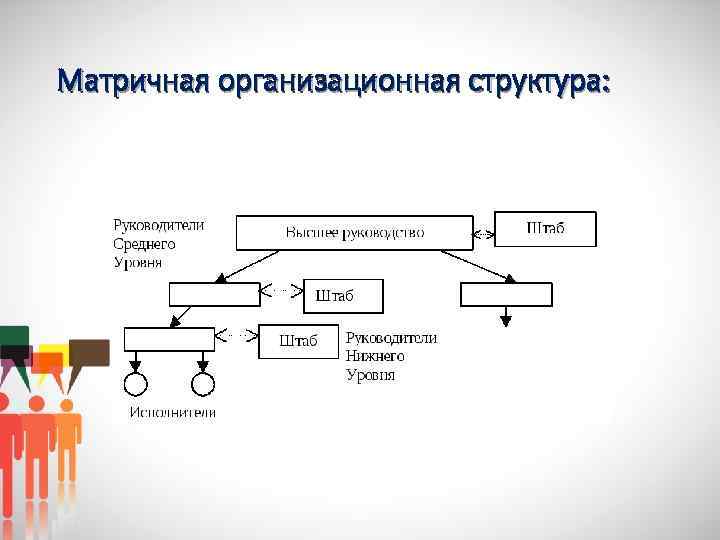 Матричная организационная структура:

Руководители Среднего Уровня

Высшее руководство

Штаб

Штаб

Штаб

Руководители Нижнего Уровня

Исполнители